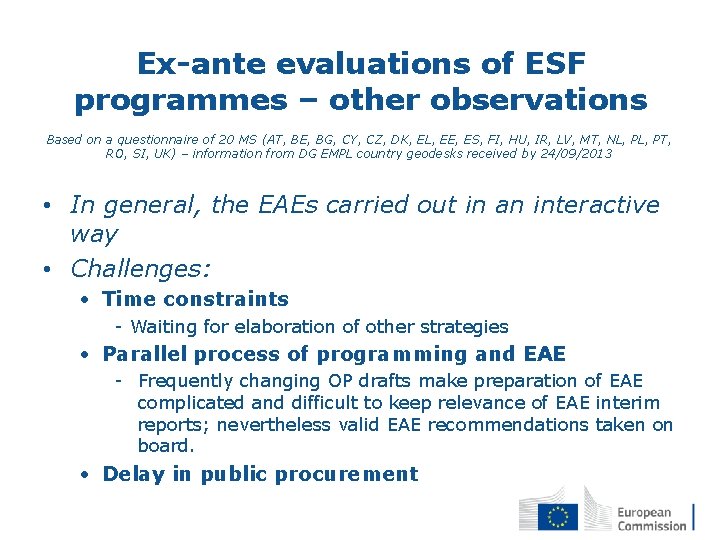 Ex-ante evaluations of ESF programmes – other observations

Based on a questionnaire of 20 MS (AT, BE, BG, CY, CZ, DK, EL, EE, ES, FI, HU, IR, LV, MT, NL, PL, PT, RO, SI, UK) – information from DG EMPL country geodesks received by 24/09/2013

• In general, the EAEs carried out in an interactive way
• Challenges:
  • Time constraints
    - Waiting for elaboration of other strategies
  • Parallel process of programming and EAE
    - Frequently changing OP drafts make preparation of EAE complicated and difficult to keep relevance of EAE interim reports; nevertheless valid EAE recommendations taken on board.
  • Delay in public procurement

European Commission